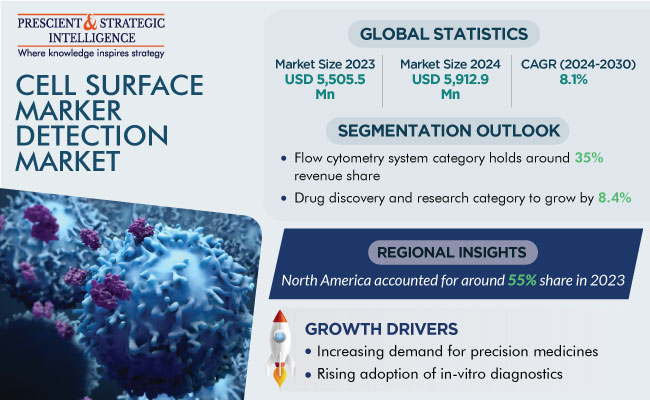 PRESCIENT & STRATEGIC INTELLIGENCE
Where knowledge inspires strategy

CELL SURFACE MARKER DETECTION MARKET

GLOBAL STATISTICS

Market Size 2023
USD 5,505.5 Mn

Market Size 2024
USD 5,912.9 Mn

CAGR (2024-2030)
8.1%

SEGMENTATION OUTLOOK

• Flow cytometry system category holds around 35% revenue share
• Drug discovery and research category to grow by 8.4%

REGIONAL INSIGHTS

North America accounted for around 55% share in 2023

GROWTH DRIVERS

• Increasing demand for precision medicines
• Rising adoption of in-vitro diagnostics